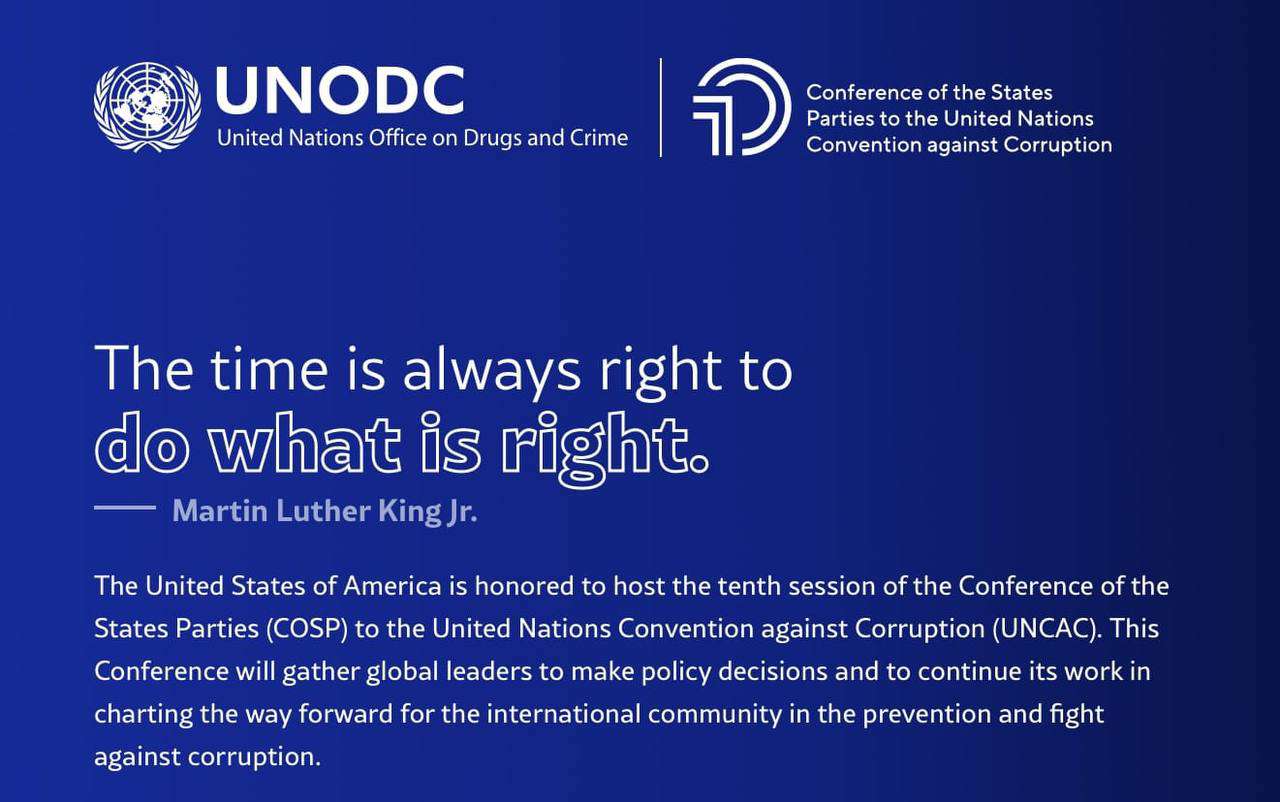 UNODC
United Nations Office on Drugs and Crime

Conference of the States Parties to the United Nations Convention against Corruption

The time is always right to do what is right.

Martin Luther King Jr.

The United States of America is honored to host the tenth session of the Conference of the States Parties (COSP) to the United Nations Convention against Corruption (UNCAC). This Conference will gather global leaders to make policy decisions and to continue its work in charting the way forward for the international community in the prevention and fight against corruption.